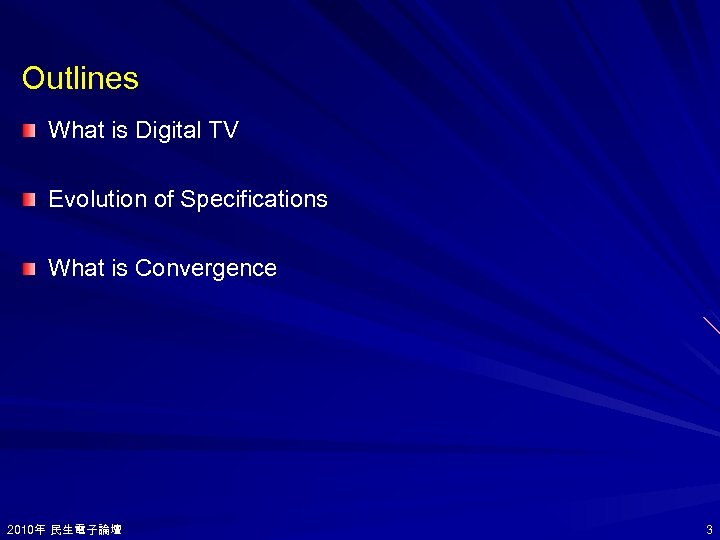 Outlines

What is Digital TV

Evolution of Specifications

What is Convergence

2010年 民生電子論壇

3